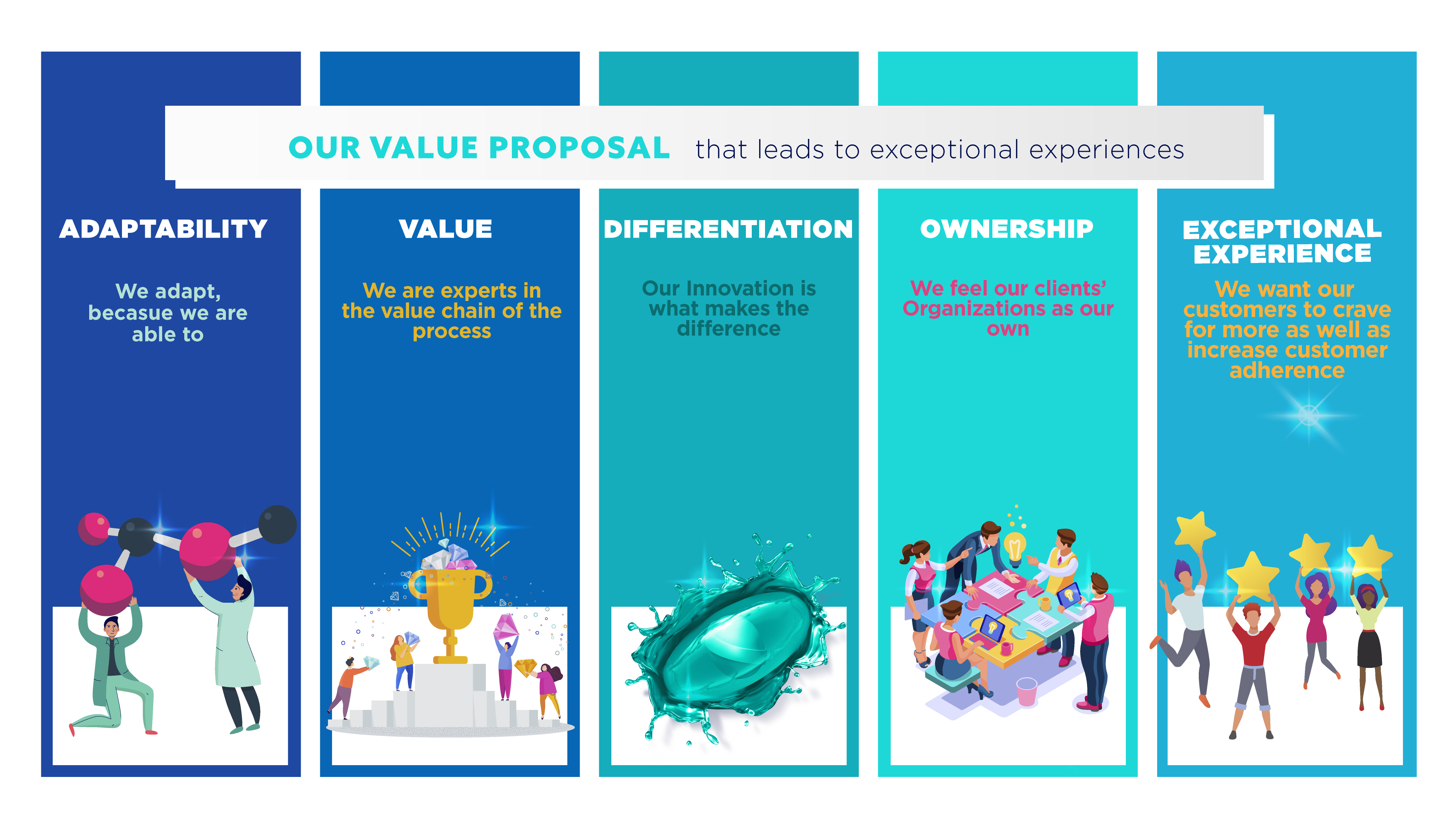 OUR VALUE PROPOSAL that leads to exceptional experiences

ADAPTABILITY

We adapt, becasue we are able to

VALUE

We are experts in the value chain of the process

DIFFERENTIATION

Our Innovation is what makes the difference

OWNERSHIP

We feel our clients' Organizations as our own

EXCEPTIONAL EXPERIENCE

We want our customers to crave for more as well as increase customer adherence